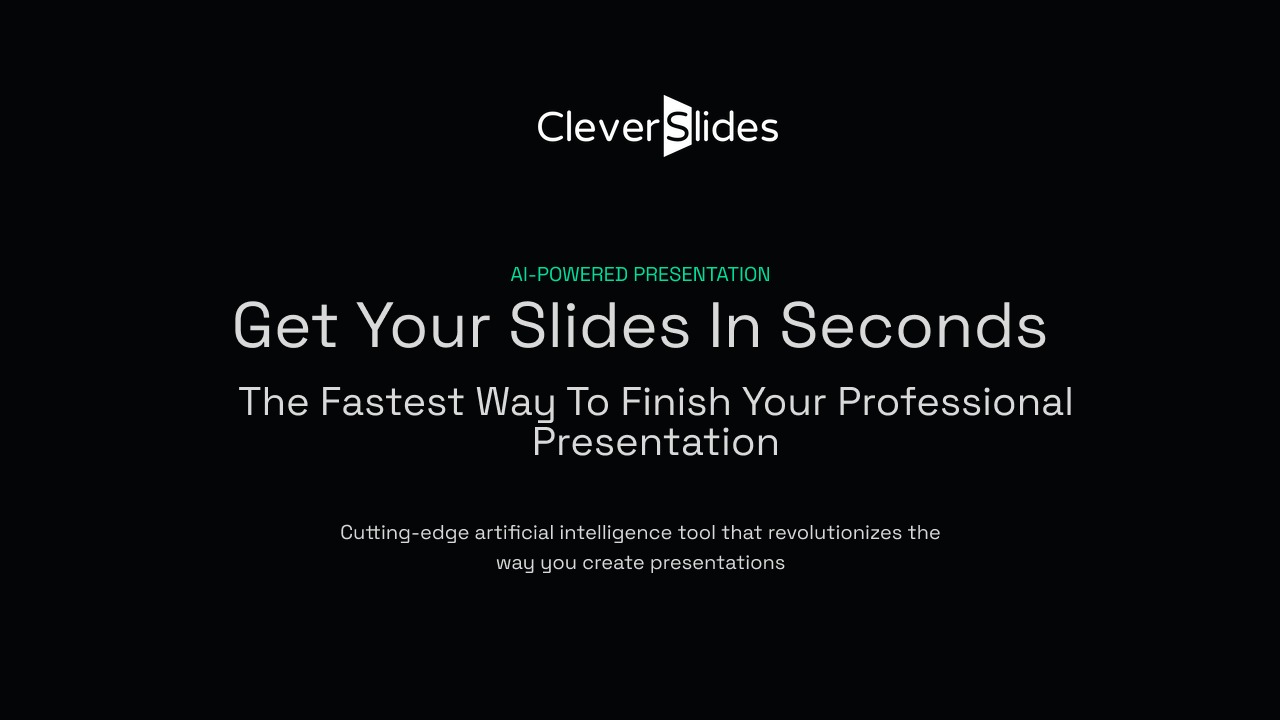 CleverSlides

AI-POWERED PRESENTATION

Get Your Slides In Seconds

The Fastest Way To Finish Your Professional Presentation

Cutting-edge artificial intelligence tool that revolutionizes the way you create presentations